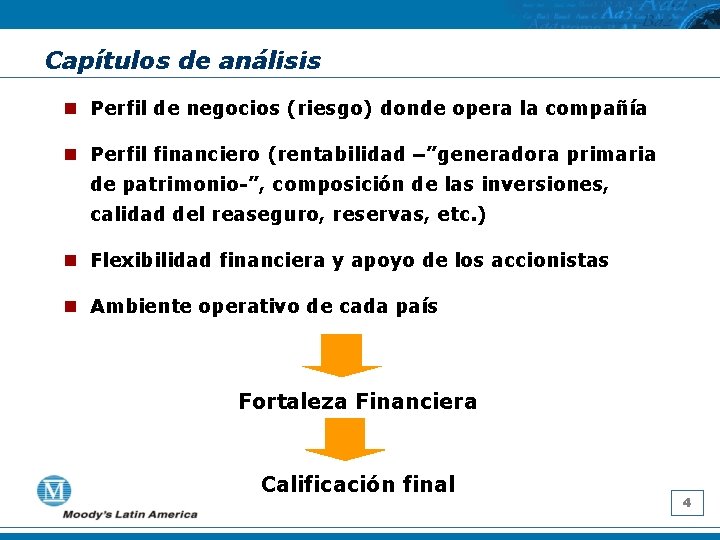 Capítulos de análisis

Perfil de negocios (riesgo) donde opera la compañía

Perfil financiero (rentabilidad –"generadora primaria de patrimonio-", composición de las inversiones, calidad del reaseguro, reservas, etc.)

Flexibilidad financiera y apoyo de los accionistas

Ambiente operativo de cada país

Fortaleza Financiera

Calificación final

M
Moody's Latin America

4